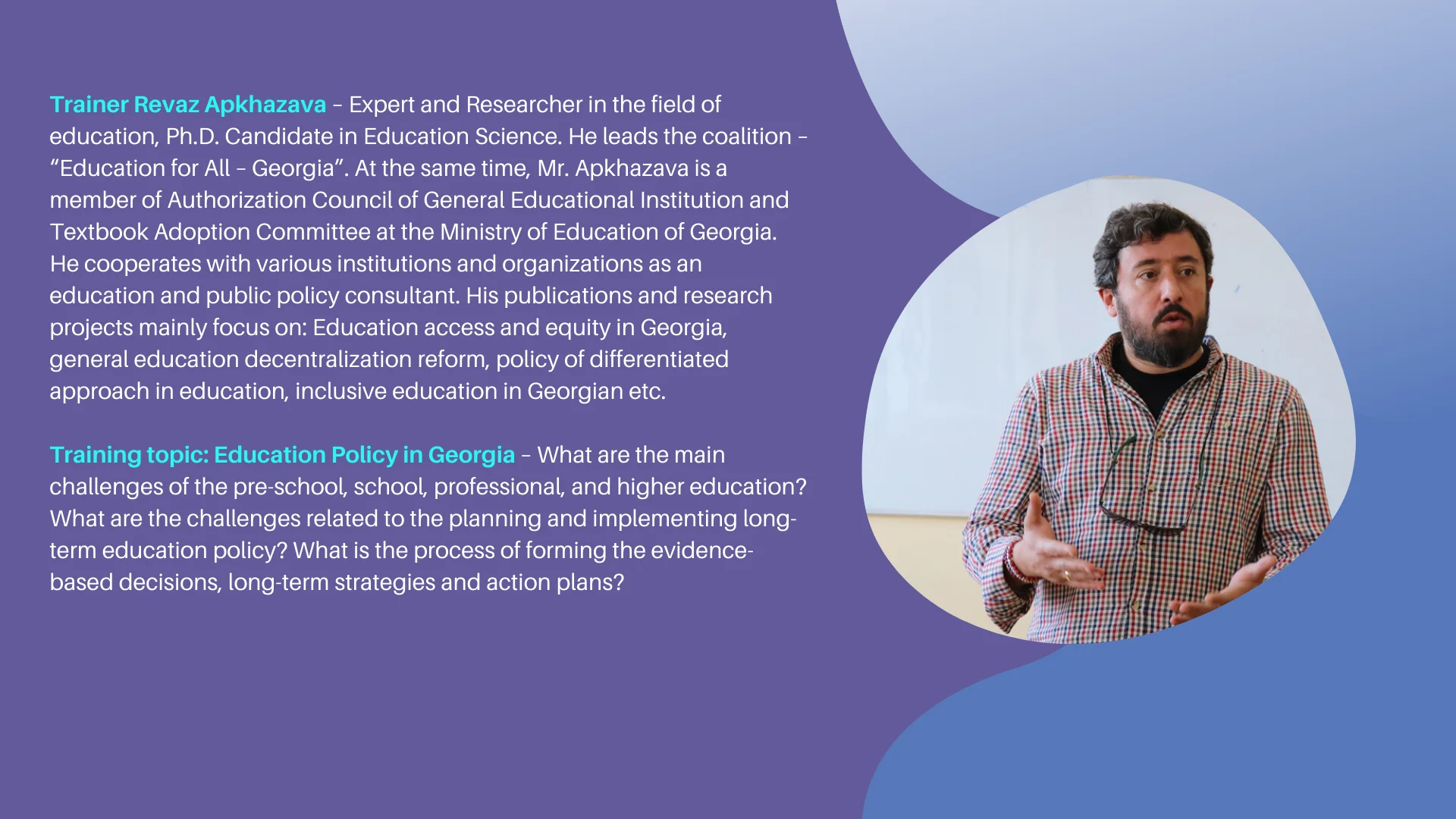 Trainer Revaz Apkhazava – Expert and Researcher in the field of education, Ph.D. Candidate in Education Science. He leads the coalition – “Education for All – Georgia”. At the same time, Mr. Apkhazava is a member of Authorization Council of General Educational Institution and Textbook Adoption Committee at the Ministry of Education of Georgia. He cooperates with various institutions and organizations as an education and public policy consultant. His publications and research projects mainly focus on: Education access and equity in Georgia, general education decentralization reform, policy of differentiated approach in education, inclusive education in Georgian etc.

Training topic: Education Policy in Georgia – What are the main challenges of the pre-school, school, professional, and higher education? What are the challenges related to the planning and implementing long-term education policy? What is the process of forming the evidence-based decisions, long-term strategies and action plans?